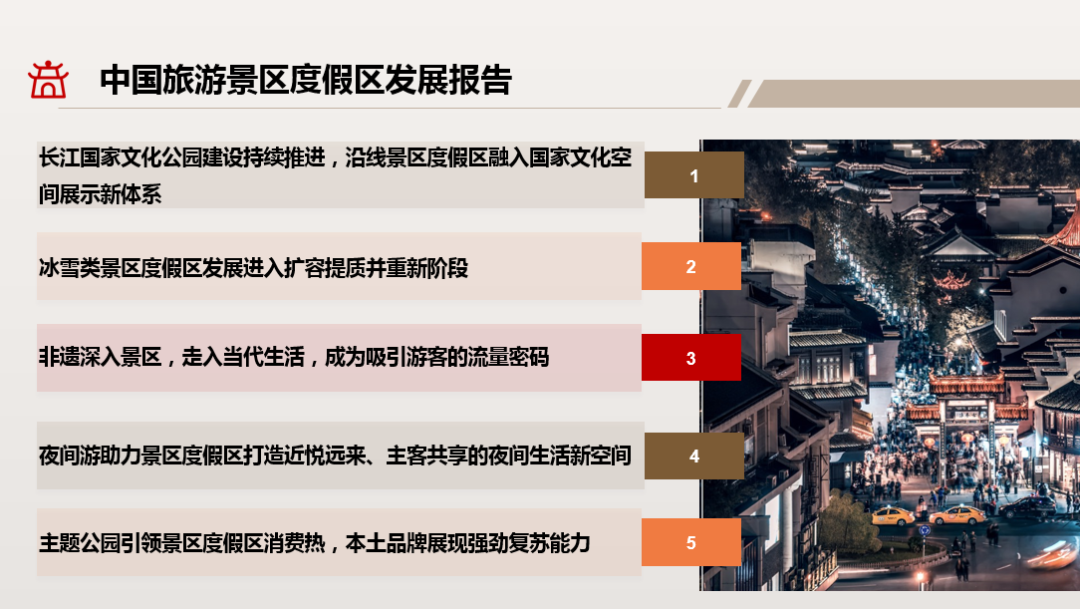 中国旅游景区度假区发展报告

长江国家文化公园建设持续推进，沿线景区度假区融入国家文化空间展示新体系

1

冰雪类景区度假区发展进入扩容提质并重新阶段

2

非遗深入景区，走入当代生活，成为吸引游客的流量密码

3

夜间游助力景区度假区打造近悦远来、主客共享的夜间生活新空间

4

主题公园引领景区度假区消费热，本土品牌展现强劲复苏能力

5